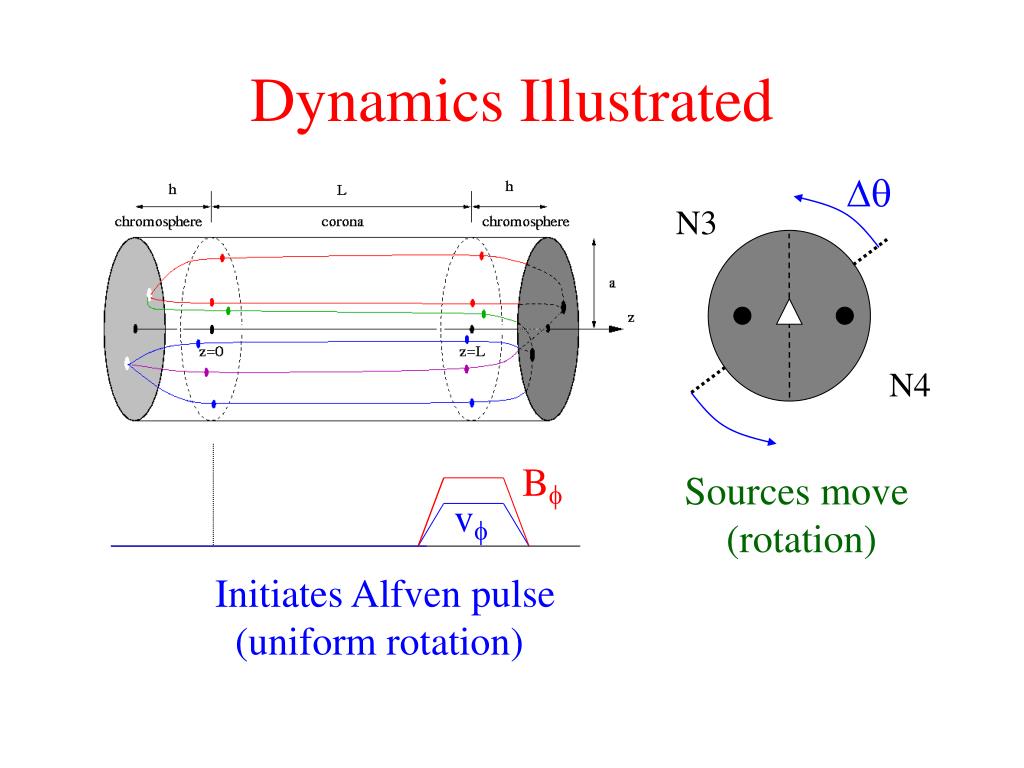 Dynamics Illustrated

h

L

h

chromosphere

corona

chromosphere

a

z

z=0

z=L

$B_\phi$

$v_\phi$

Initiates Alfven pulse
(uniform rotation)

$\Delta\theta$

N3

N4

Sources move
(rotation)